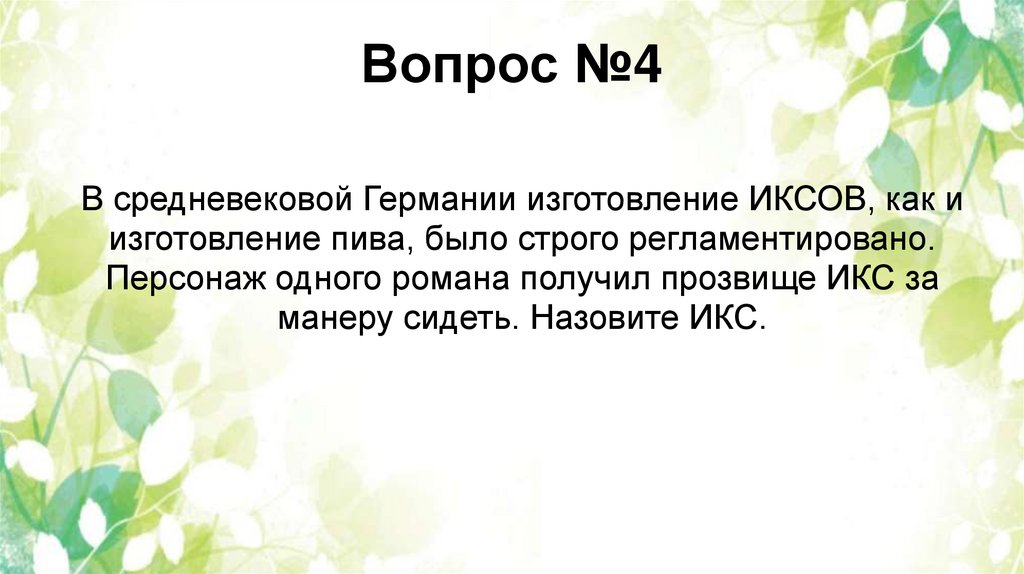 Вопрос №4

В средневековой Германии изготовление ИКСОВ, как и изготовление пива, было строго регламентировано. Персонаж одного романа получил прозвище ИКС за манеру сидеть. Назовите ИКС.